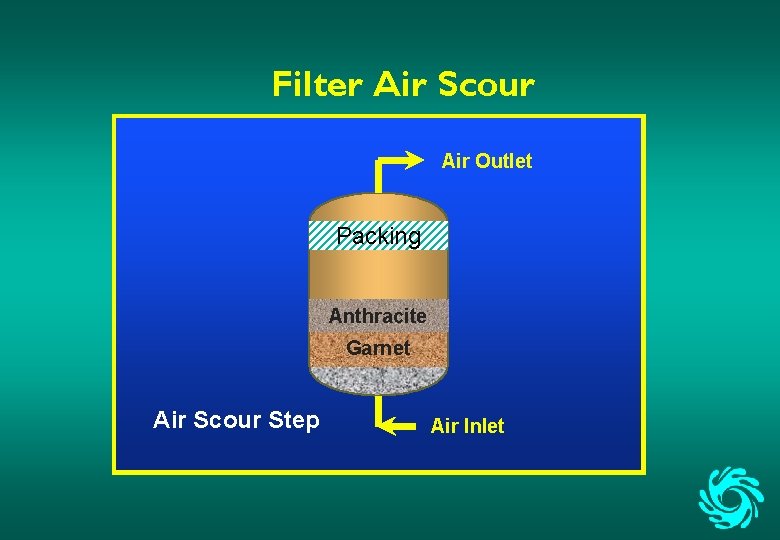 Filter Air Scour

Air Outlet

Packing

Anthracite

Garnet

Air Scour Step

Air Inlet